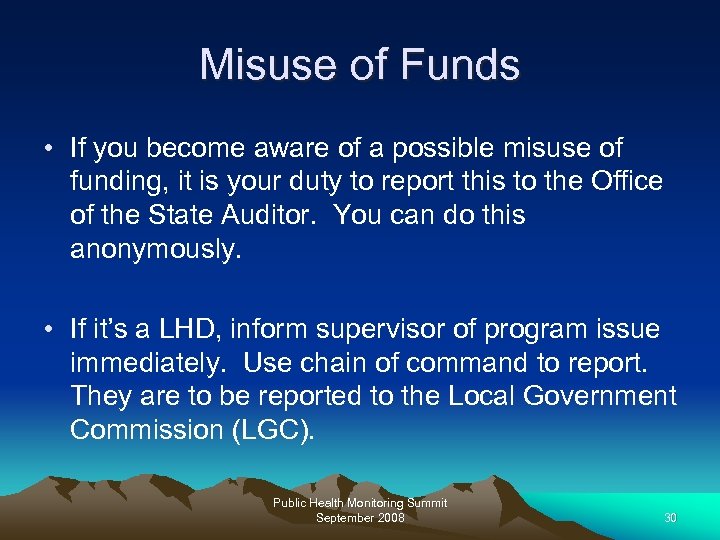 Misuse of Funds

• If you become aware of a possible misuse of funding, it is your duty to report this to the Office of the State Auditor. You can do this anonymously.

• If it's a LHD, inform supervisor of program issue immediately. Use chain of command to report. They are to be reported to the Local Government Commission (LGC).

Public Health Monitoring Summit
September 2008

30